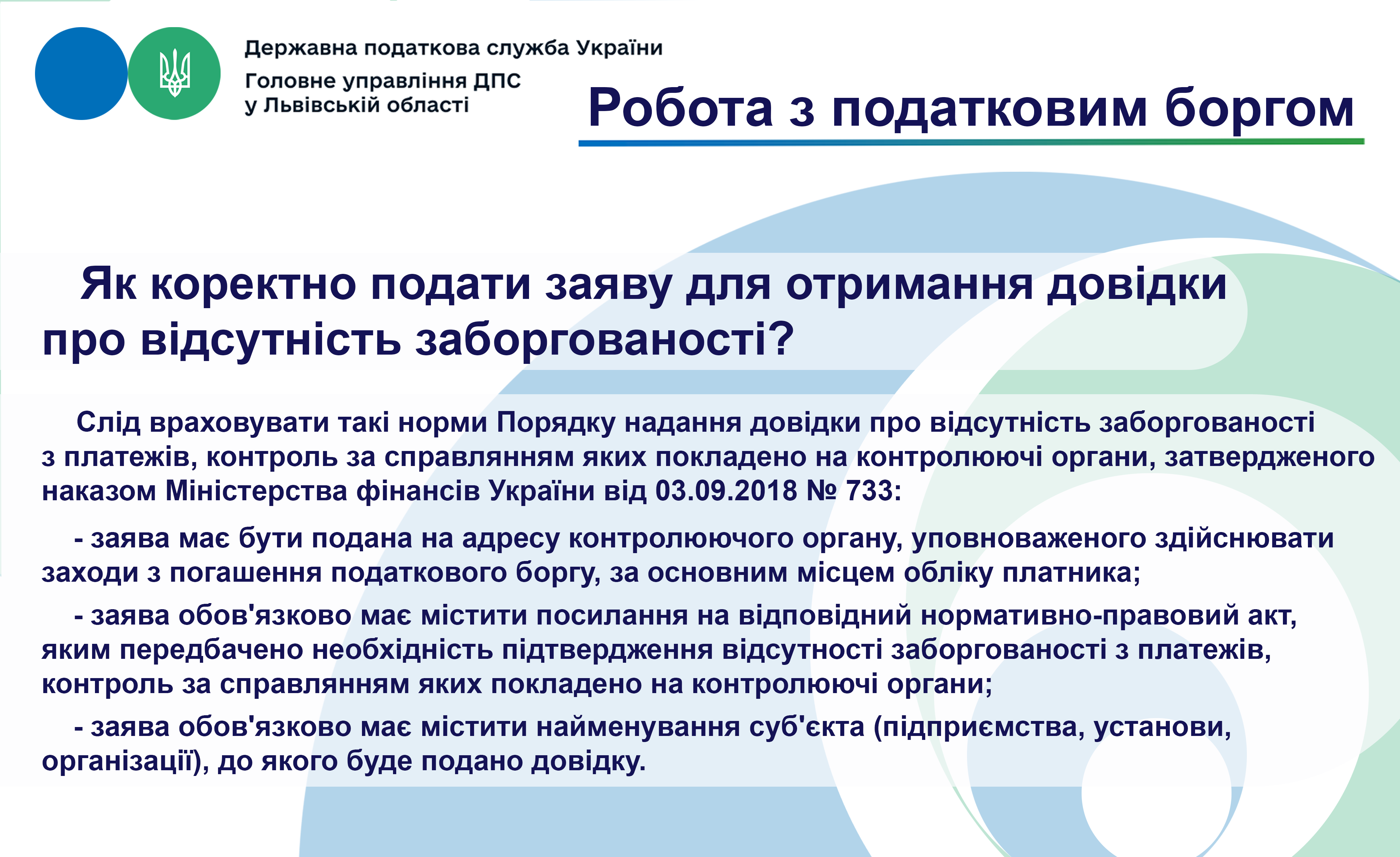 Державна податкова служба України
Головне управління ДПС у Львівській області

Робота з податковим боргом

Як коректно подати заяву для отримання довідки про відсутність заборгованості?

Слід враховувати такі норми Порядку надання довідки про відсутність заборгованості з платежів, контроль за справлянням яких покладено на контролюючі органи, затвердженого наказом Міністерства фінансів України від 03.09.2018 № 733:

- заява має бути подана на адресу контролюючого органу, уповноваженого здійснювати заходи з погашення податкового боргу, за основним місцем обліку платника;

- заява обов'язково має містити посилання на відповідний нормативно-правовий акт, яким передбачено необхідність підтвердження відсутності заборгованості з платежів, контроль за справлянням яких покладено на контролюючі органи;

- заява обов'язково має містити найменування суб'єкта (підприємства, установи, організації), до якого буде подано довідку.